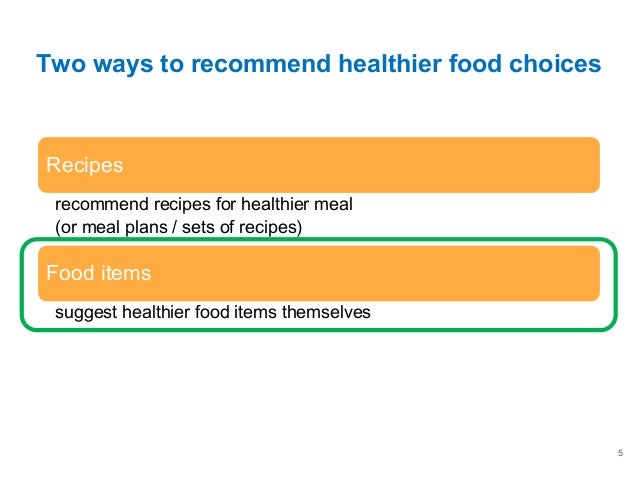 Two ways to recommend healthier food choices

Recipes

recommend recipes for healthier meal
(or meal plans / sets of recipes)

Food items

suggest healthier food items themselves

5